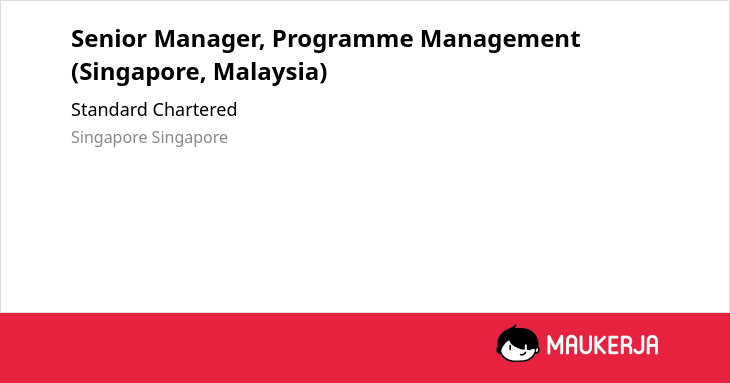 Senior Manager, Programme Management (Singapore, Malaysia)

Standard Chartered

Singapore Singapore

MAUKERJA